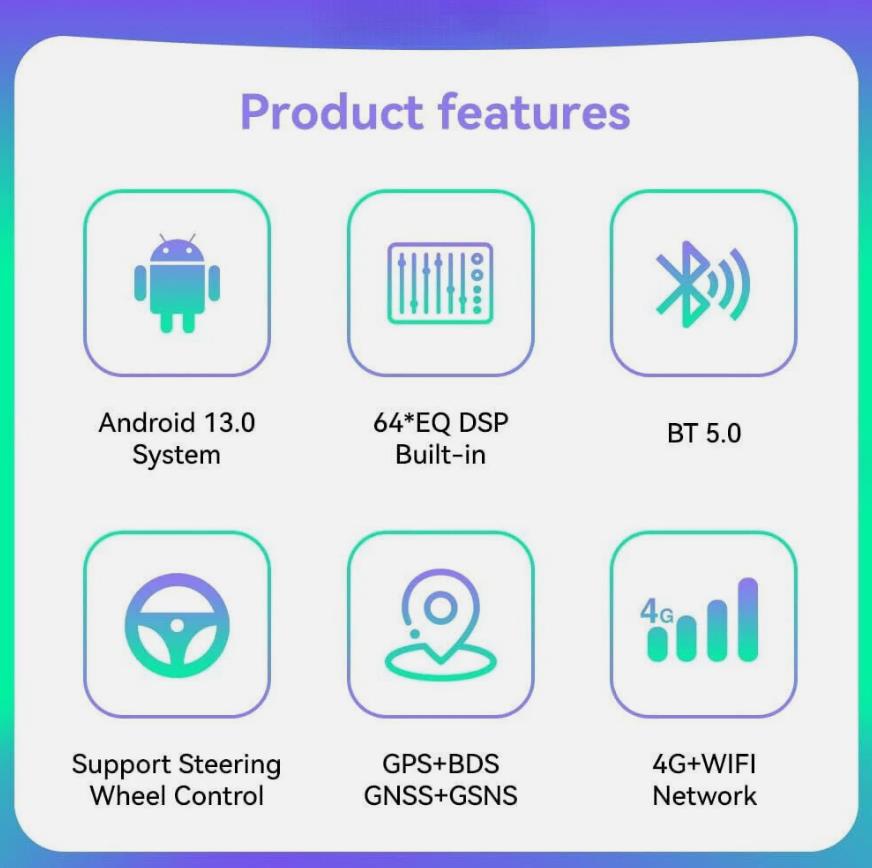 Product features

Android 13.0 System

64*EQ DSP Built-in

BT 5.0

Support Steering Wheel Control

GPS+BDS GNSS+GSNS

4G

4G+WIFI Network